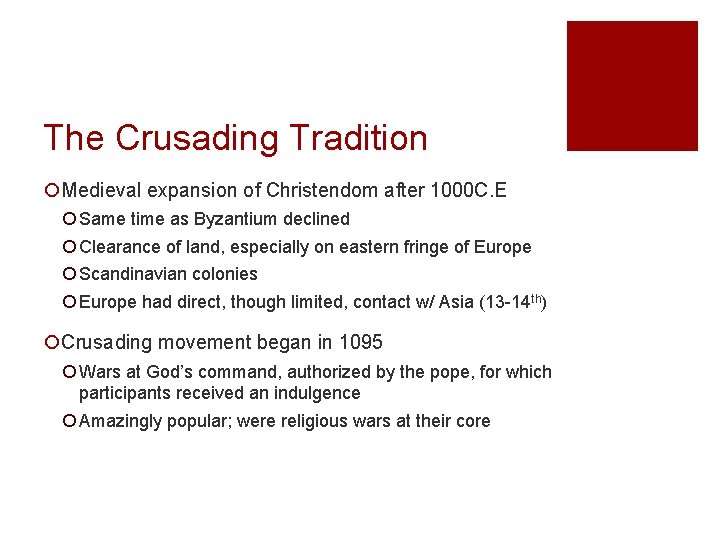 The Crusading Tradition

Medieval expansion of Christendom after 1000C.E

Same time as Byzantium declined

Clearance of land, especially on eastern fringe of Europe

Scandinavian colonies

Europe had direct, though limited, contact w/ Asia (13-14$^{th}$)

Crusading movement began in 1095

Wars at God's command, authorized by the pope, for which participants received an indulgence

Amazingly popular; were religious wars at their core